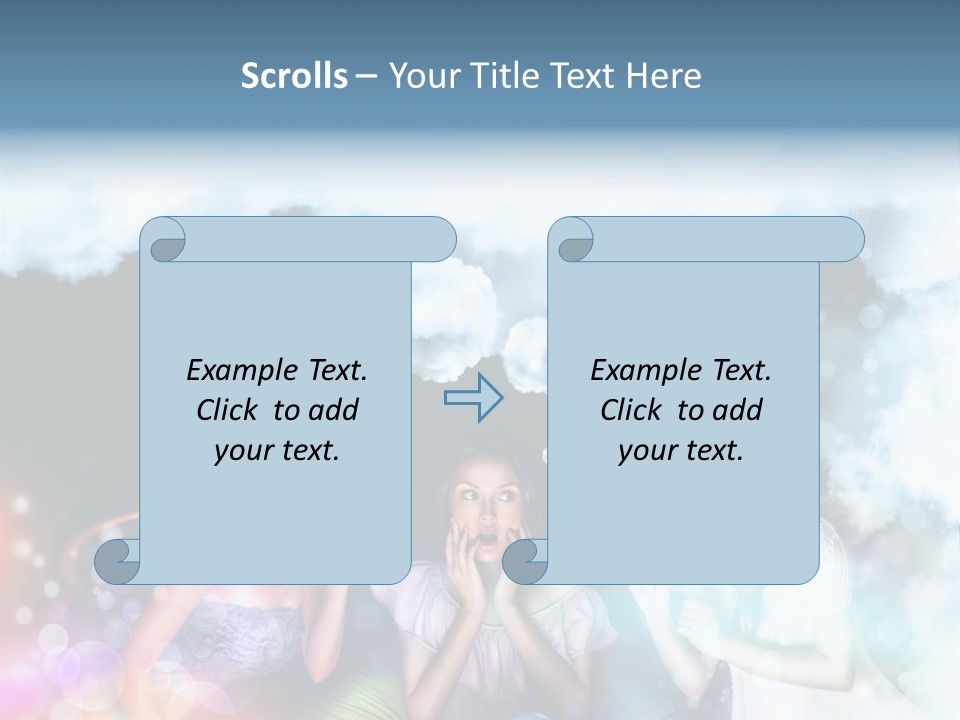 Scrolls – Your Title Text Here

Example Text. Click to add your text.

Example Text. Click to add your text.